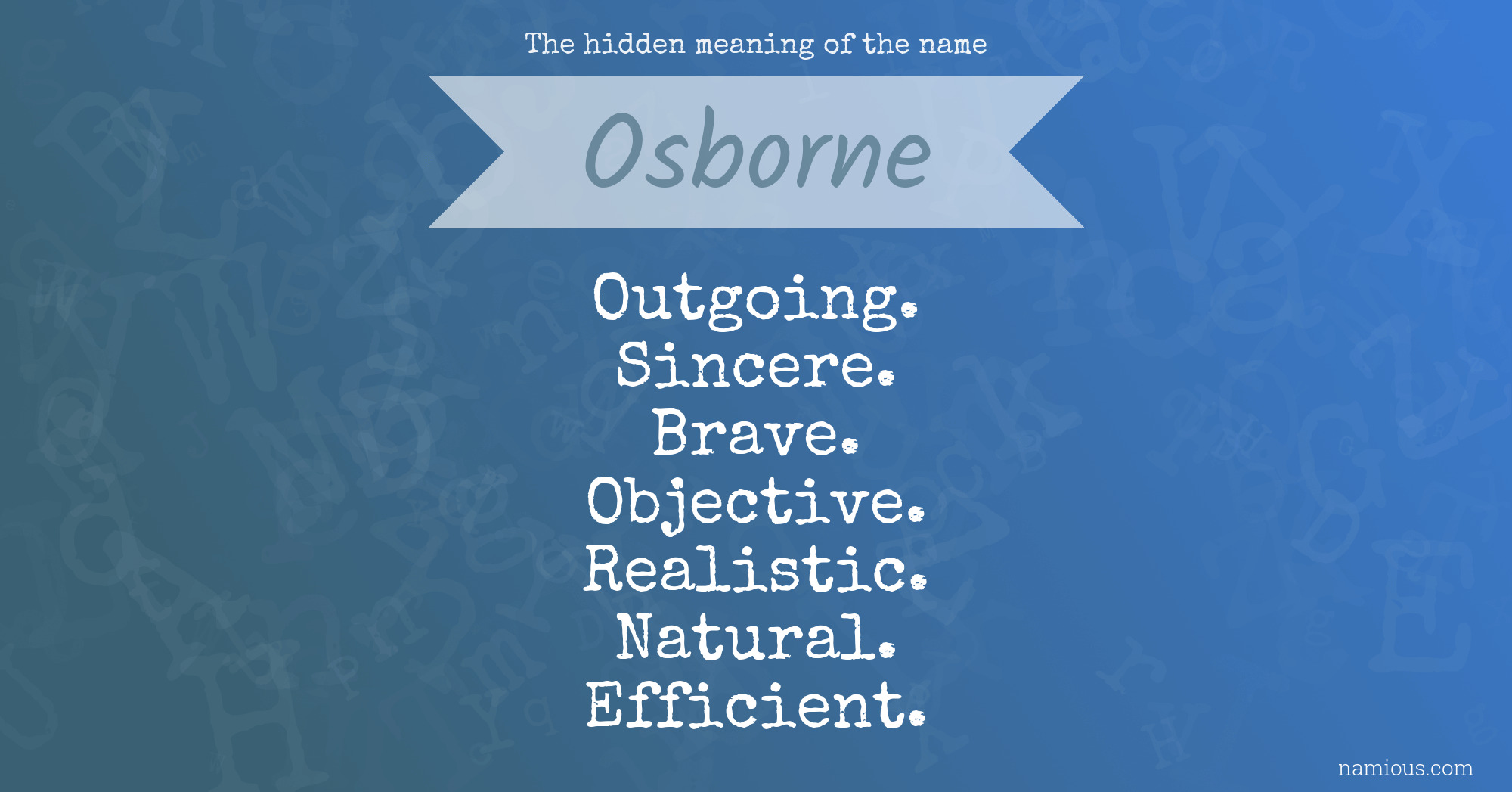 The hidden meaning of the name

Osborne

Outgoing.
Sincere.
Brave.
Objective.
Realistic.
Natural.
Efficient.

namious.com